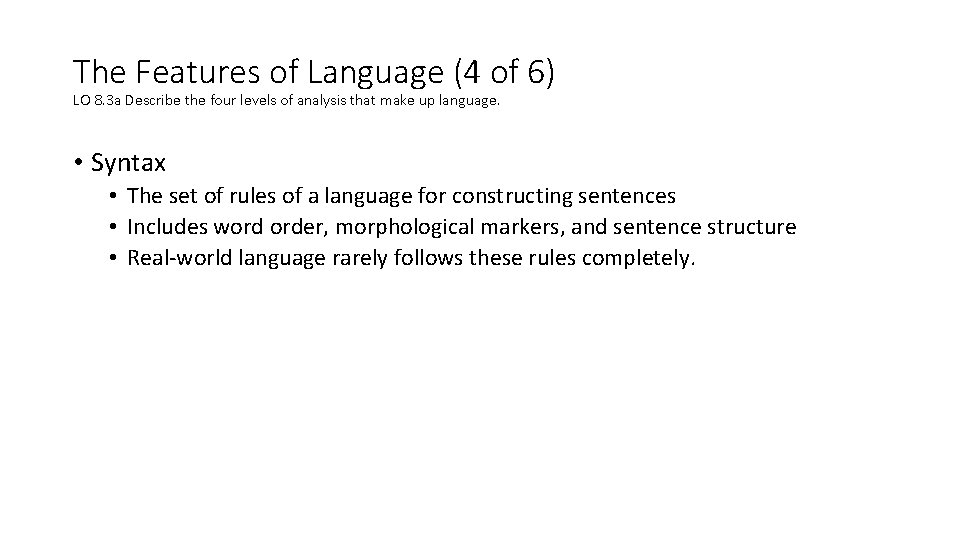 The Features of Language (4 of 6)
LO 8.3a Describe the four levels of analysis that make up language.

• Syntax
• The set of rules of a language for constructing sentences
• Includes word order, morphological markers, and sentence structure
• Real-world language rarely follows these rules completely.